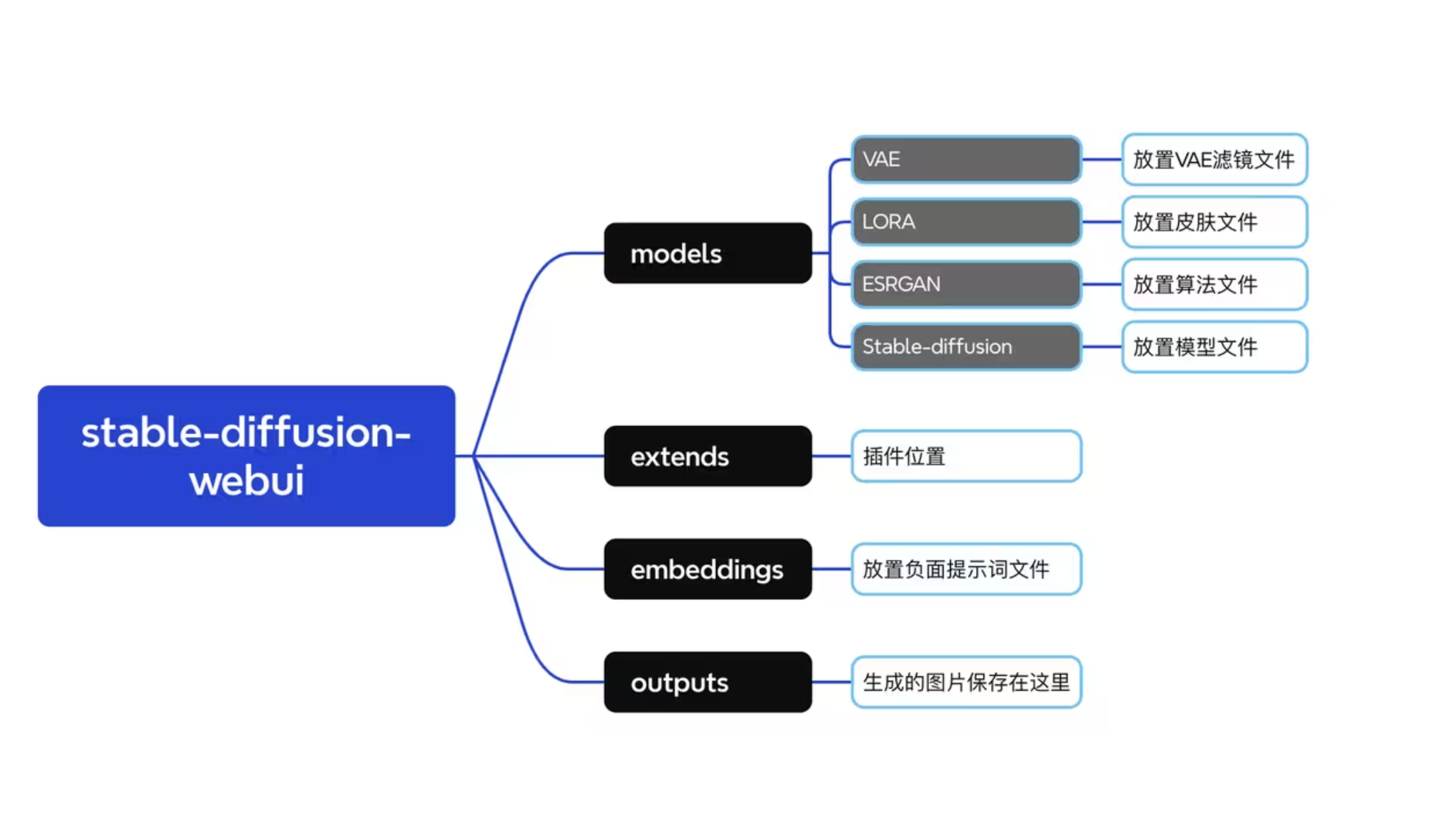 stable-diffusion-webui

models

VAE
放置VAE滤镜文件

LORA
放置皮肤文件

ESRGAN
放置算法文件

Stable-diffusion
放置模型文件

extends
插件位置

embeddings
放置负面提示词文件

outputs
生成的图片保存在这里